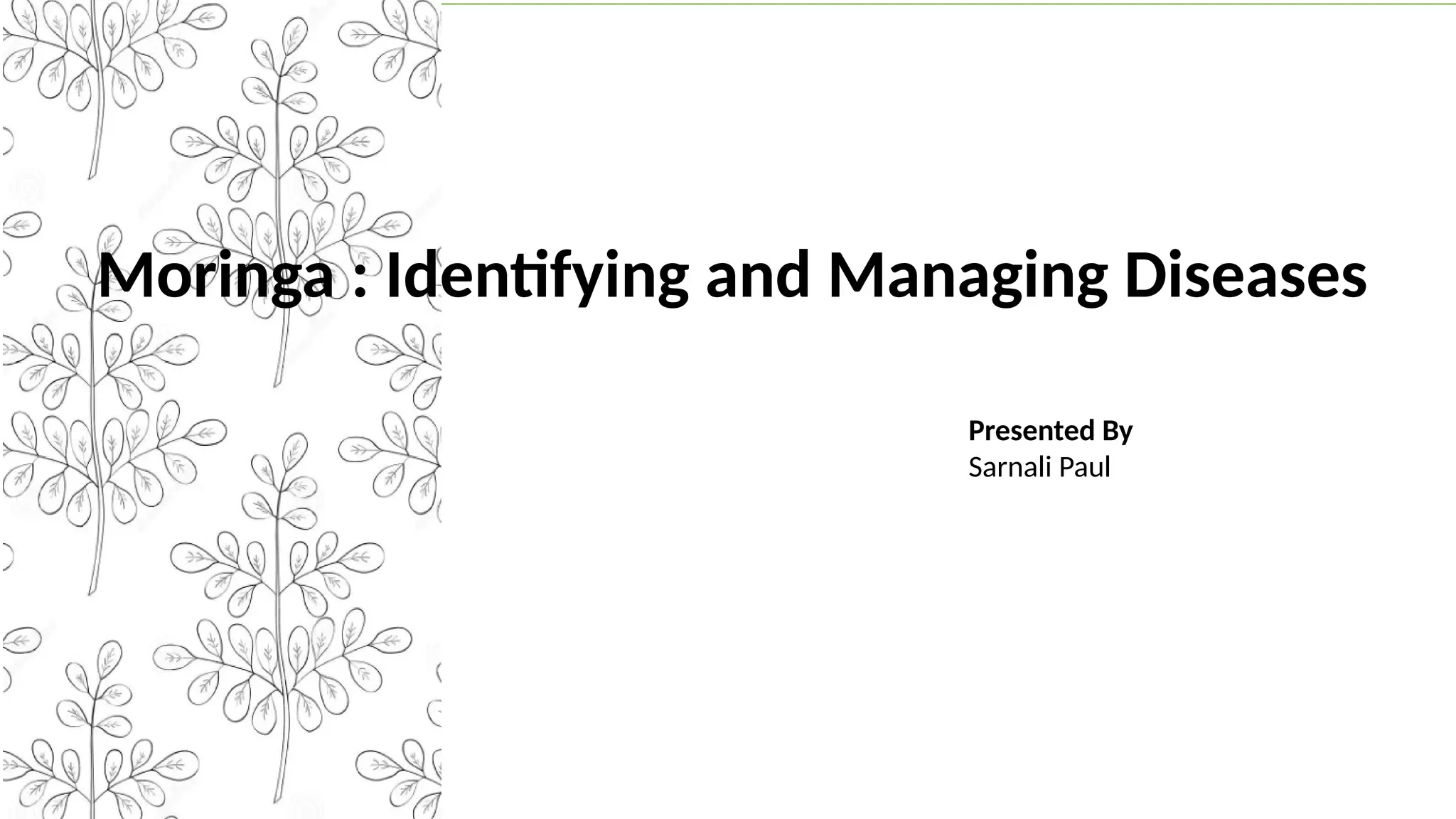 Moringa : Identifying and Managing Diseases

Presented By
Sarnali Paul